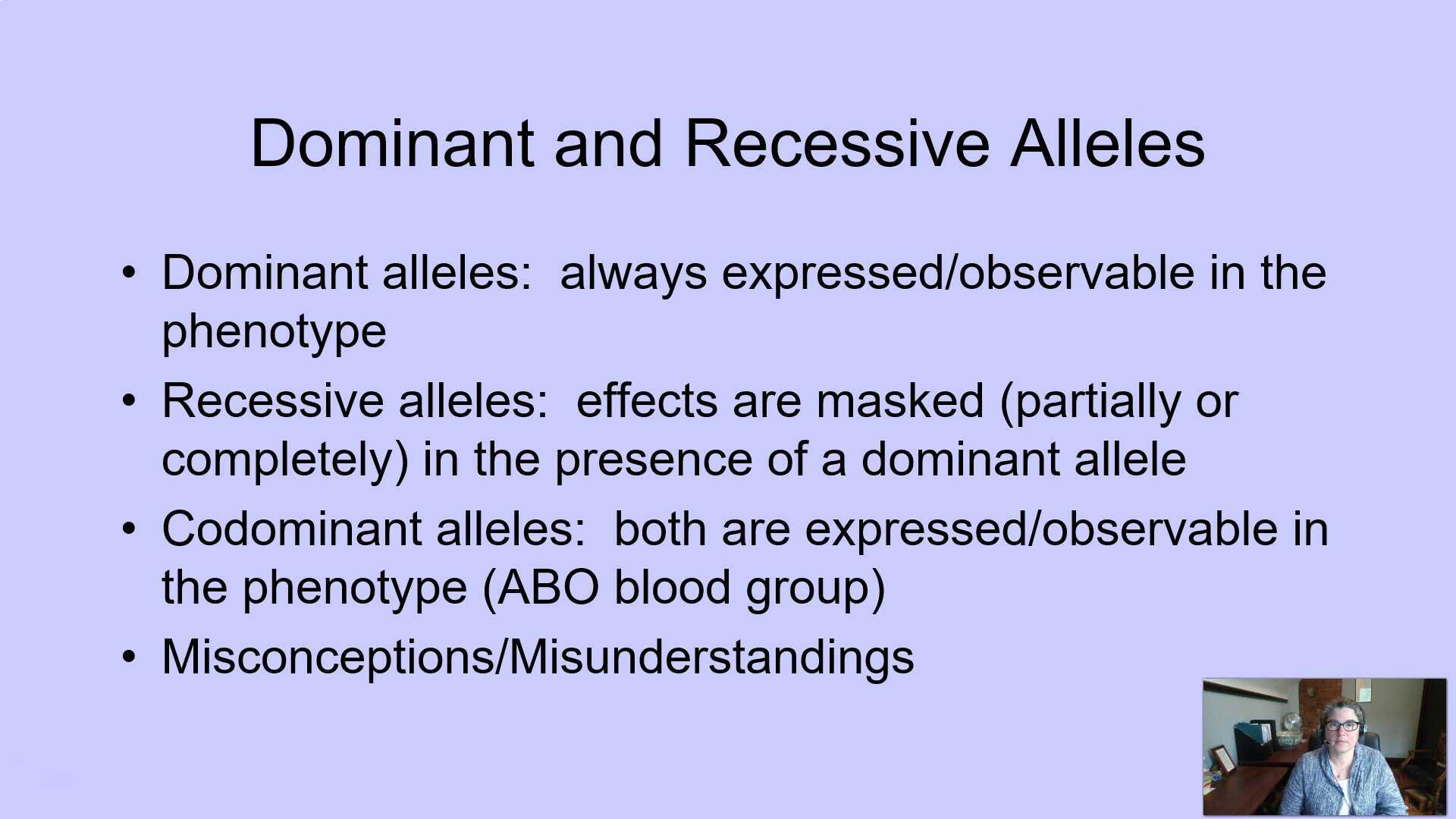 Dominant and Recessive Alleles

• Dominant alleles: always expressed/observable in the phenotype
• Recessive alleles: effects are masked (partially or completely) in the presence of a dominant allele
• Codominant alleles: both are expressed/observable in the phenotype (ABO blood group)
• Misconceptions/Misunderstandings